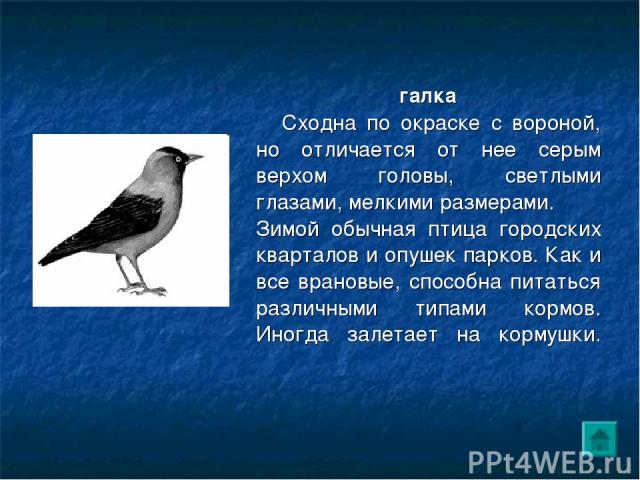 галка

Сходна по окраске с вороной, но отличается от нее серым верхом головы, светлыми глазами, мелкими размерами.
Зимой обычная птица городских кварталов и опушек парков. Как и все врановые, способна питаться различными типами кормов. Иногда залетает на кормушки.

PPt4WEB.ru